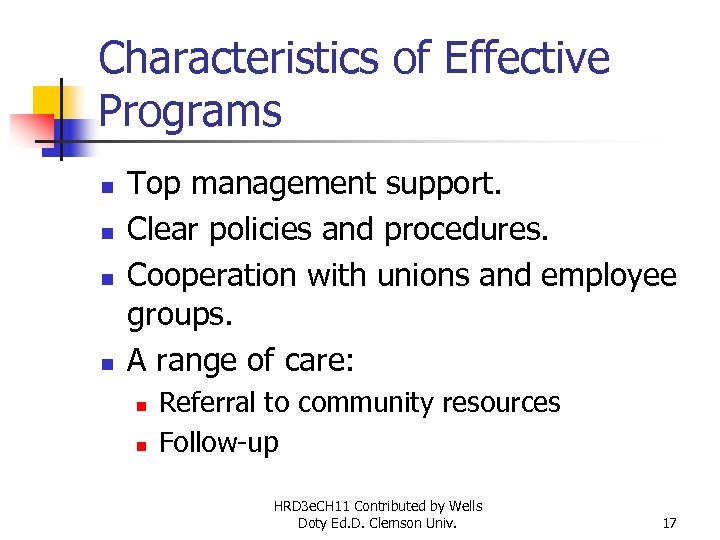 Characteristics of Effective Programs

- Top management support.
- Clear policies and procedures.
- Cooperation with unions and employee groups.
- A range of care:
  - Referral to community resources
  - Follow-up

HRD3eCH11 Contributed by Wells Doty Ed.D. Clemson Univ.

17